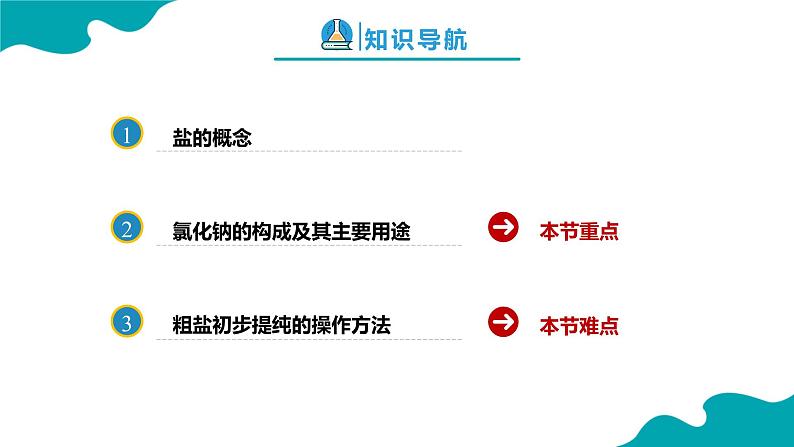 知识导航

1 盐的概念

2 氯化钠的构成及其主要用途 本节重点

3 粗盐初步提纯的操作方法 本节难点